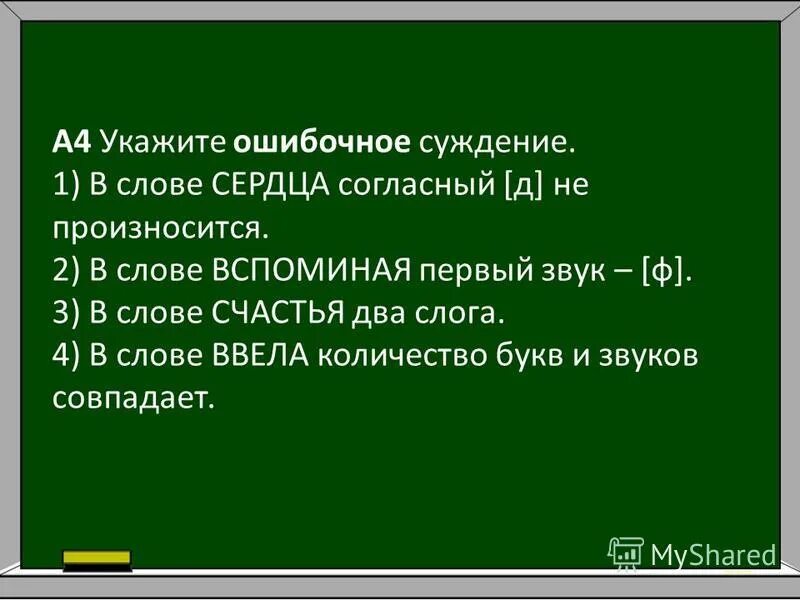 А4 Укажите ошибочное суждение.
1) В слове СЕРДЦА согласный [д] не произносится.
2) В слове ВСПОМИНАЯ первый звук – [ф].
3) В слове СЧАСТЬЯ два слога.
4) В слове ВВЕЛА количество букв и звуков совпадает.

MyShared